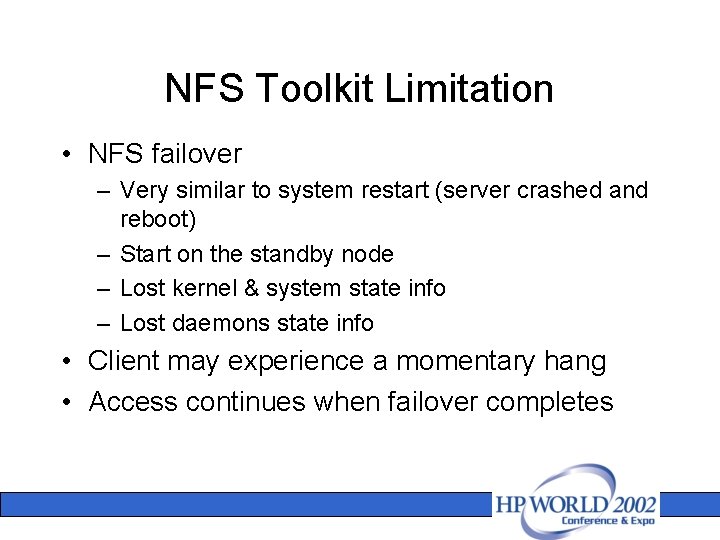 NFS Toolkit Limitation

• NFS failover
– Very similar to system restart (server crashed and reboot)
– Start on the standby node
– Lost kernel & system state info
– Lost daemons state info
• Client may experience a momentary hang
• Access continues when failover completes

HP WORLD 2002
Conference & Expo